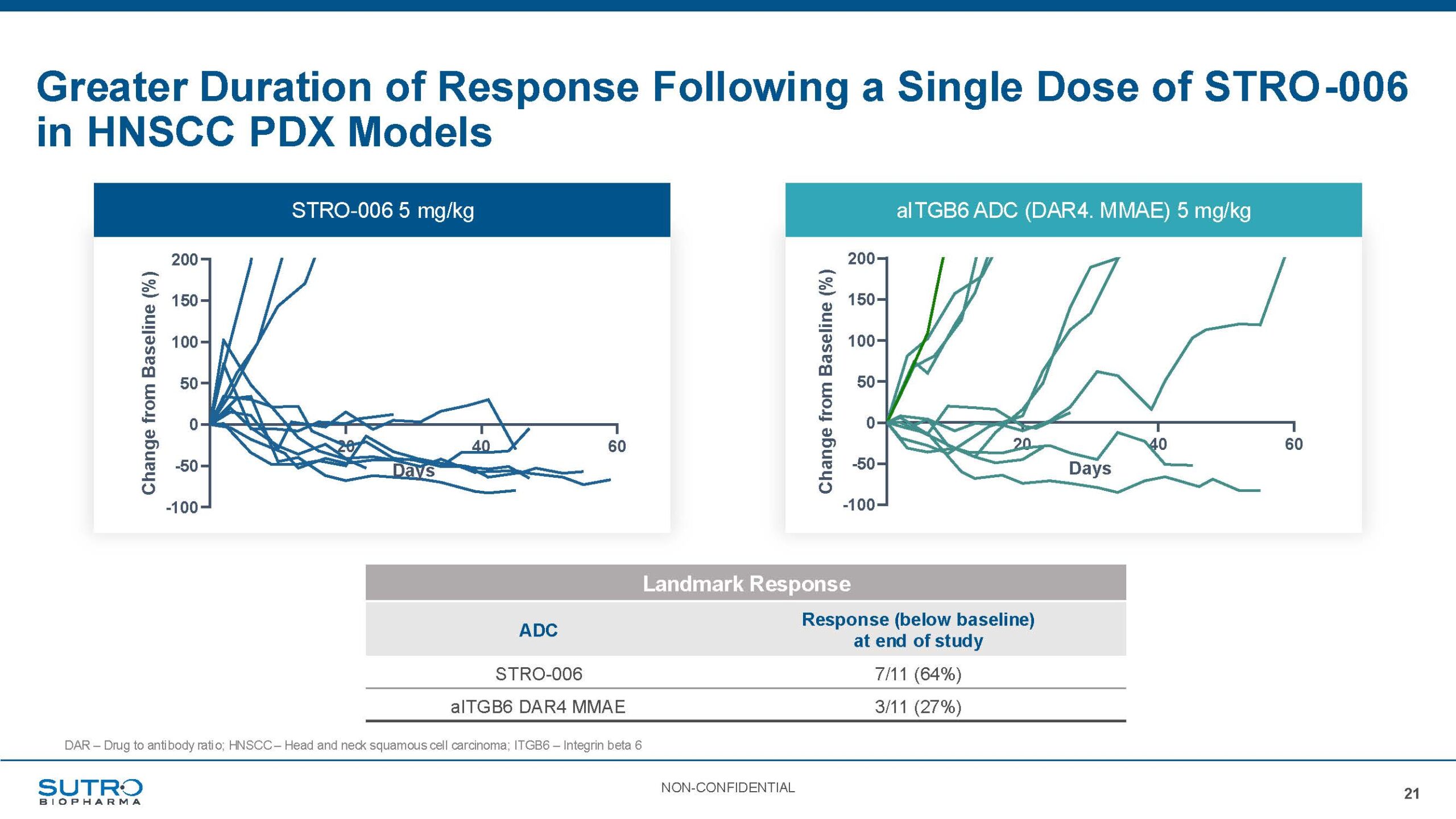 Greater Duration of Response Following a Single Dose of STRO-006 in HNSCC PDX Models

STRO-006 5 mg/kg

Change from Baseline (%)
200
150
100
50
0
-50
-100
20
40
60
Days

aITGB6 ADC (DAR4. MMAE) 5 mg/kg

Change from Baseline (%)
200
150
100
50
0
-50
-100
20
40
60
Days

Landmark Response

| ADC | Response (below baseline) at end of study |
|---|---|
| STRO-006 | 7/11 (64%) |
| aITGB6 DAR4 MMAE | 3/11 (27%) |

DAR – Drug to antibody ratio; HNSCC – Head and neck squamous cell carcinoma; ITGB6 – Integrin beta 6

SUTRO BIOPHARMA

NON-CONFIDENTIAL

21